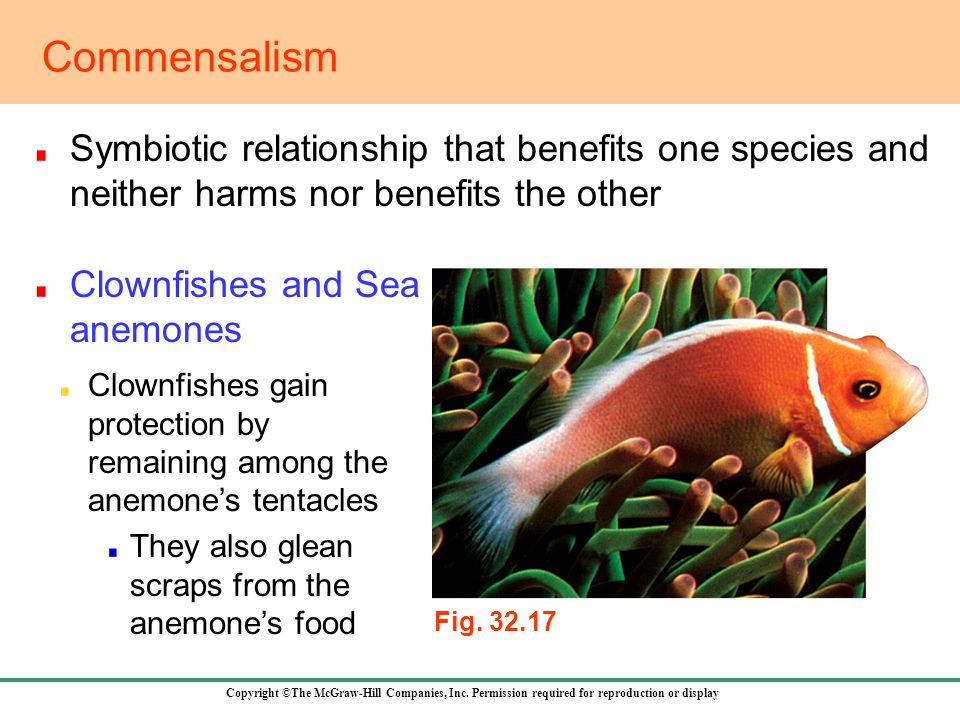 Commensalism

Symbiotic relationship that benefits one species and neither harms nor benefits the other

Clownfishes and Sea anemones

Clownfishes gain protection by remaining among the anemone’s tentacles

They also glean scraps from the anemone’s food

Fig. 32.17

Copyright ©The McGraw-Hill Companies, Inc. Permission required for reproduction or display